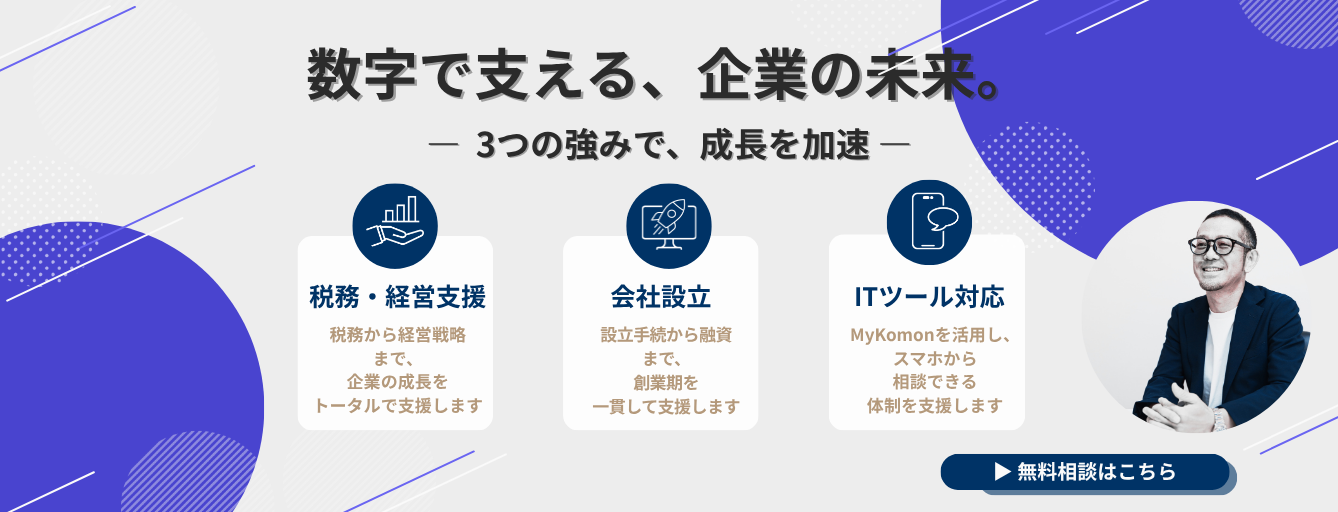 数字で支える、企業の未来。

— 3つの強みで、成長を加速 —

税務・経営支援

税務から経営戦略まで、企業の成長をトータルで支援します

会社設立

設立手続から融資まで、創業期を一貫して支援します

ITツール対応

MyKomonを活用し、スマホから相談できる体制を支援します

▶ 無料相談はこちら